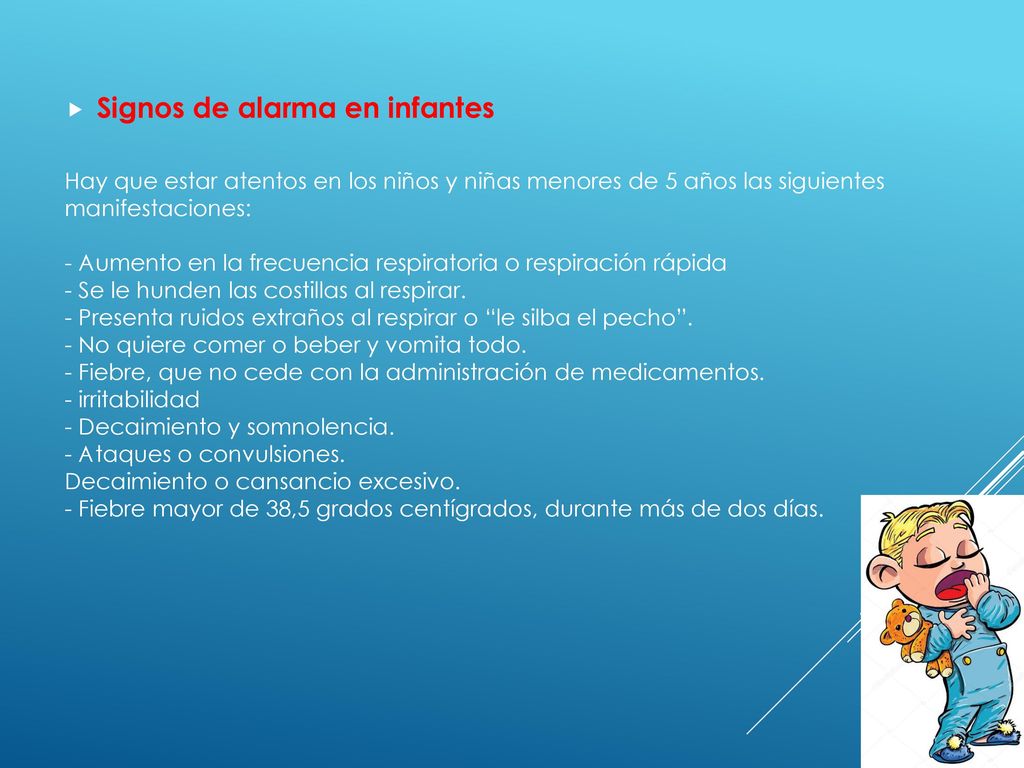 Signos de alarma en infantes

Hay que estar atentos en los niños y niñas menores de 5 años las siguientes manifestaciones:

- Aumento en la frecuencia respiratoria o respiración rápida
- Se le hunden las costillas al respirar.
- Presenta ruidos extraños al respirar o “le silba el pecho”.
- No quiere comer o beber y vomita todo.
- Fiebre, que no cede con la administración de medicamentos.
- irritabilidad
- Decaimiento y somnolencia.
- Ataques o convulsiones.
Decaimiento o cansancio excesivo.
- Fiebre mayor de 38,5 grados centígrados, durante más de dos días.